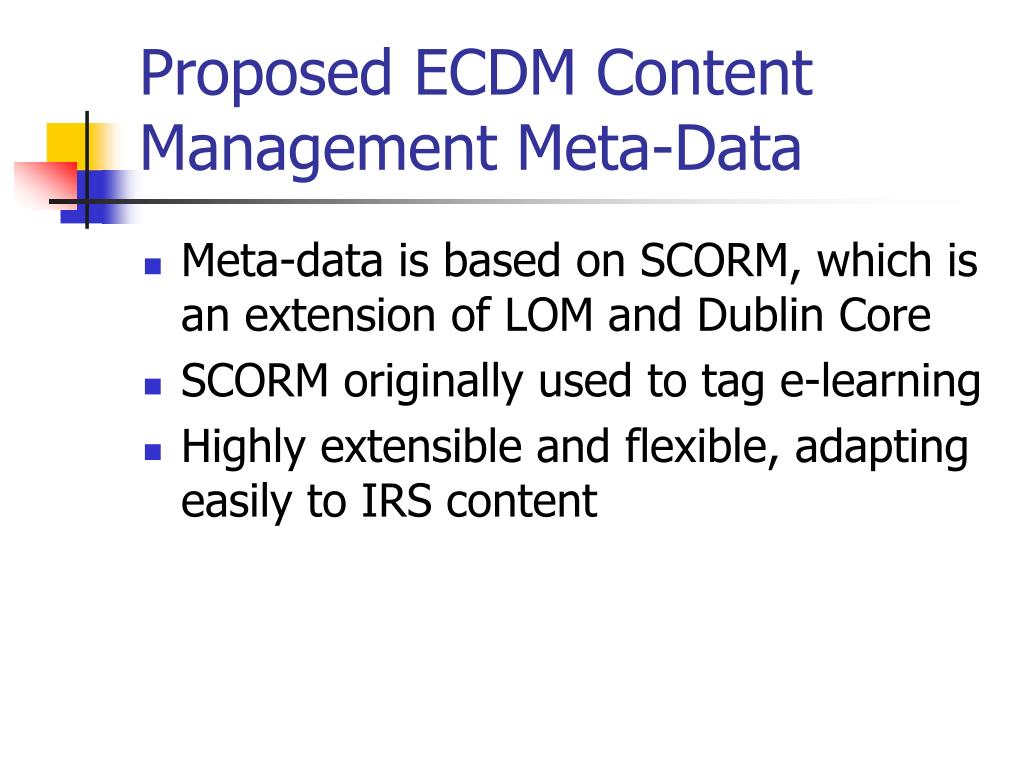 Proposed ECDM Content Management Meta-Data

- Meta-data is based on SCORM, which is an extension of LOM and Dublin Core
- SCORM originally used to tag e-learning
- Highly extensible and flexible, adapting easily to IRS content